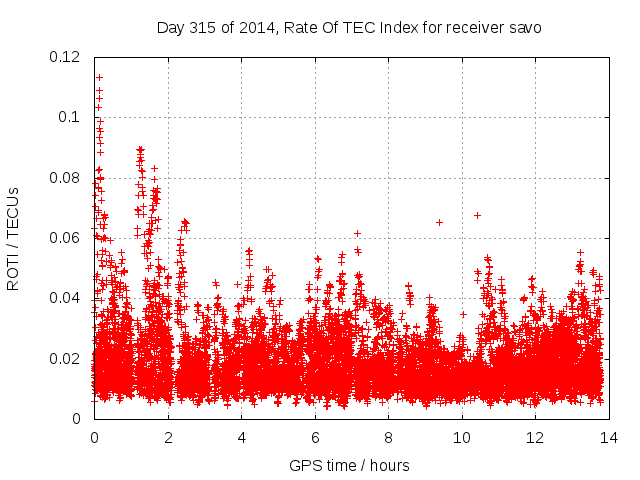 Day 315 of 2014, Rate Of TEC Index for receiver savo

ROTI / TECUs

0.12
0.1
0.08
0.06
0.04
0.02
0

0
2
4
6
8
10
12
14

GPS time / hours